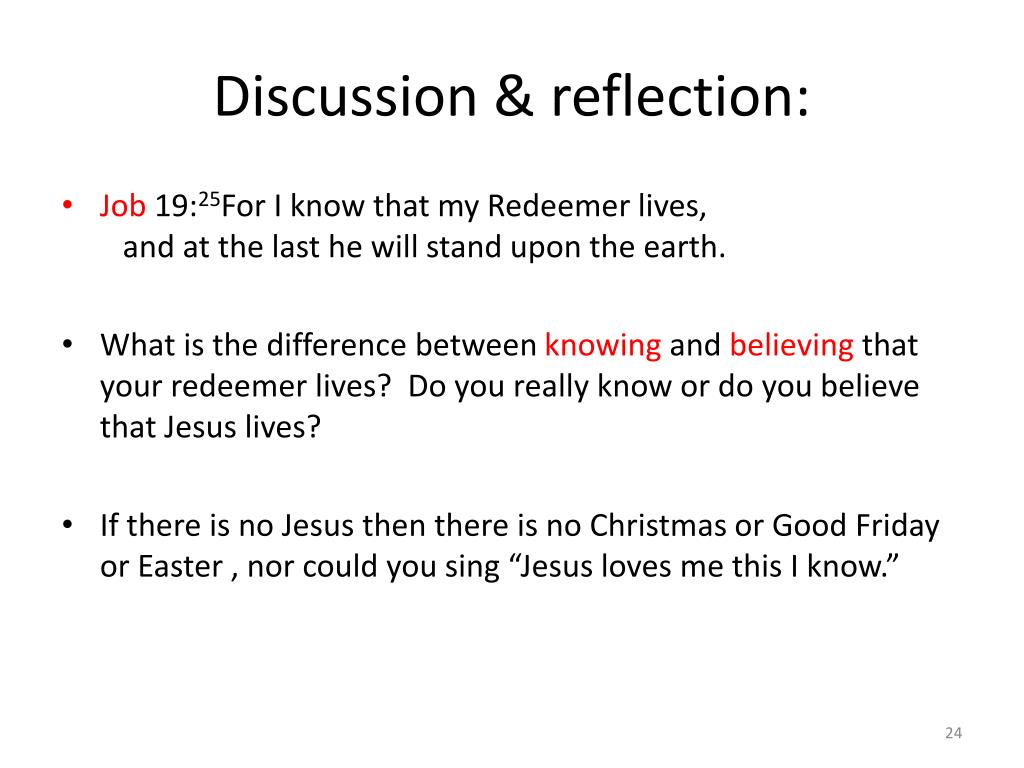 Discussion & reflection:

• Job 19:$^{25}$For I know that my Redeemer lives,
and at the last he will stand upon the earth.

• What is the difference between knowing and believing that your redeemer lives? Do you really know or do you believe that Jesus lives?

• If there is no Jesus then there is no Christmas or Good Friday or Easter , nor could you sing “Jesus loves me this I know.”

24